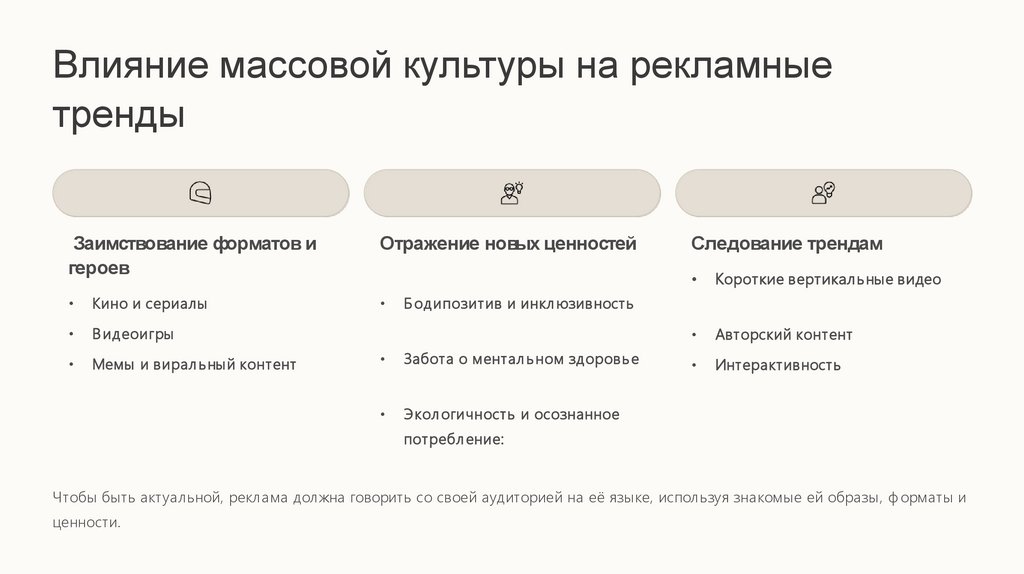 Влияние массовой культуры на рекламные тренды

Заимствование форматов и героев

• Кино и сериалы
• Видеоигры
• Мемы и виральный контент

Отражение новых ценностей

• Бодипозитив и инклюзивность
• Забота о ментальном здоровье
• Экологичность и осознанное потребление:

Следование трендам

• Короткие вертикальные видео
• Авторский контент
• Интерактивность

Чтобы быть актуальной, реклама должна говорить со своей аудиторией на её языке, используя знакомые ей образы, форматы и ценности.